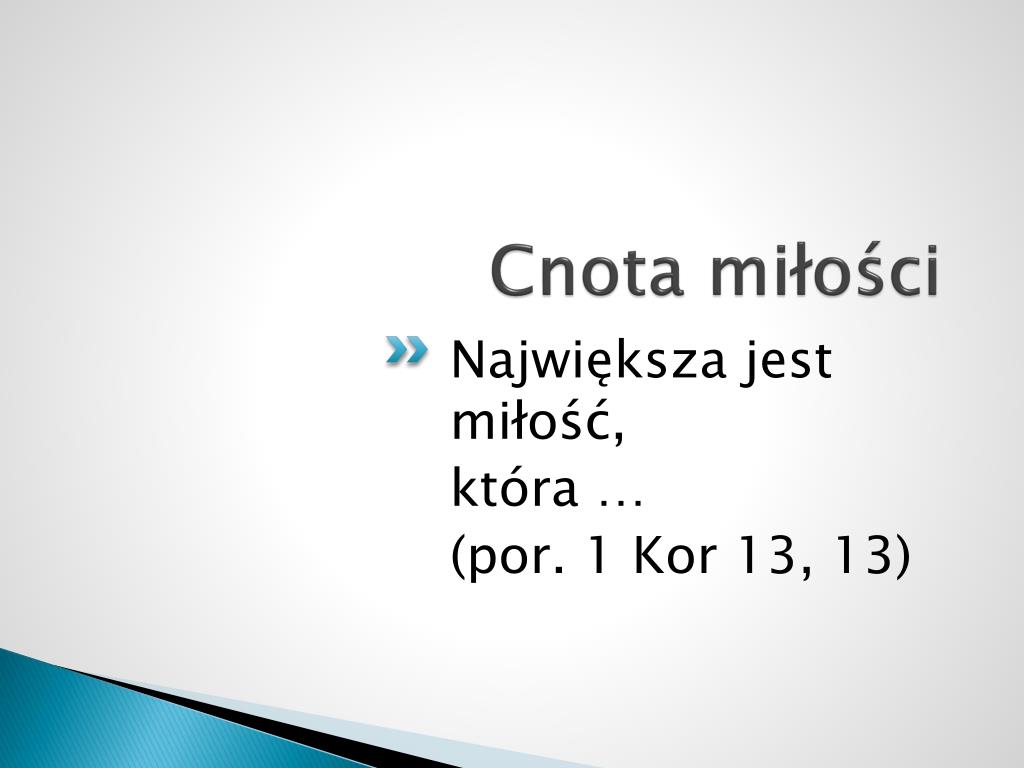 Cnota miłości

Największa jest miłość,
która …
(por. 1 Kor 13, 13)